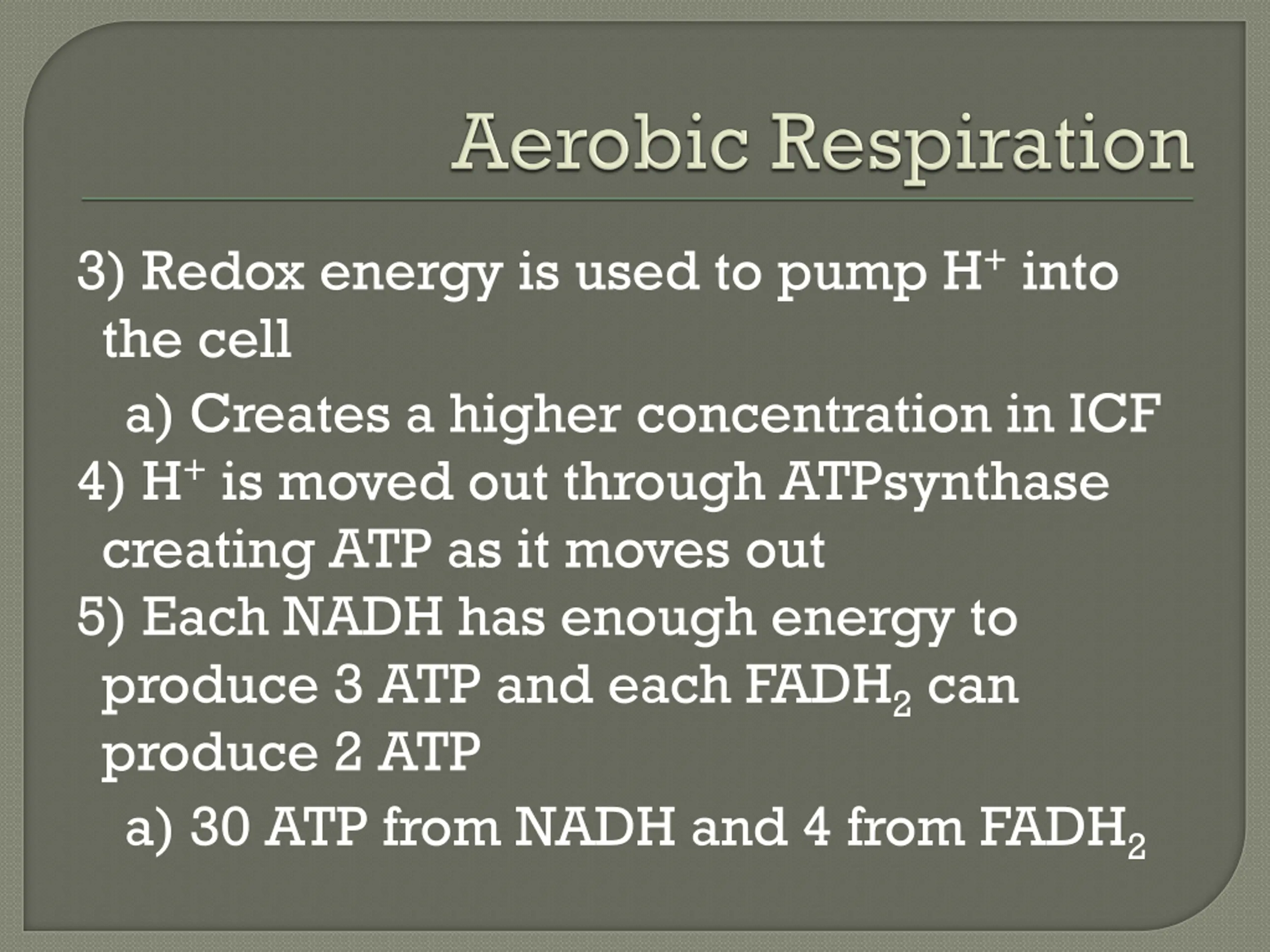 Aerobic Respiration

3) Redox energy is used to pump $H^+$ into the cell

a) Creates a higher concentration in ICF

4) $H^+$ is moved out through ATPsynthase creating ATP as it moves out

5) Each NADH has enough energy to produce 3 ATP and each $FADH_2$ can produce 2 ATP

a) 30 ATP from NADH and 4 from $FADH_2$